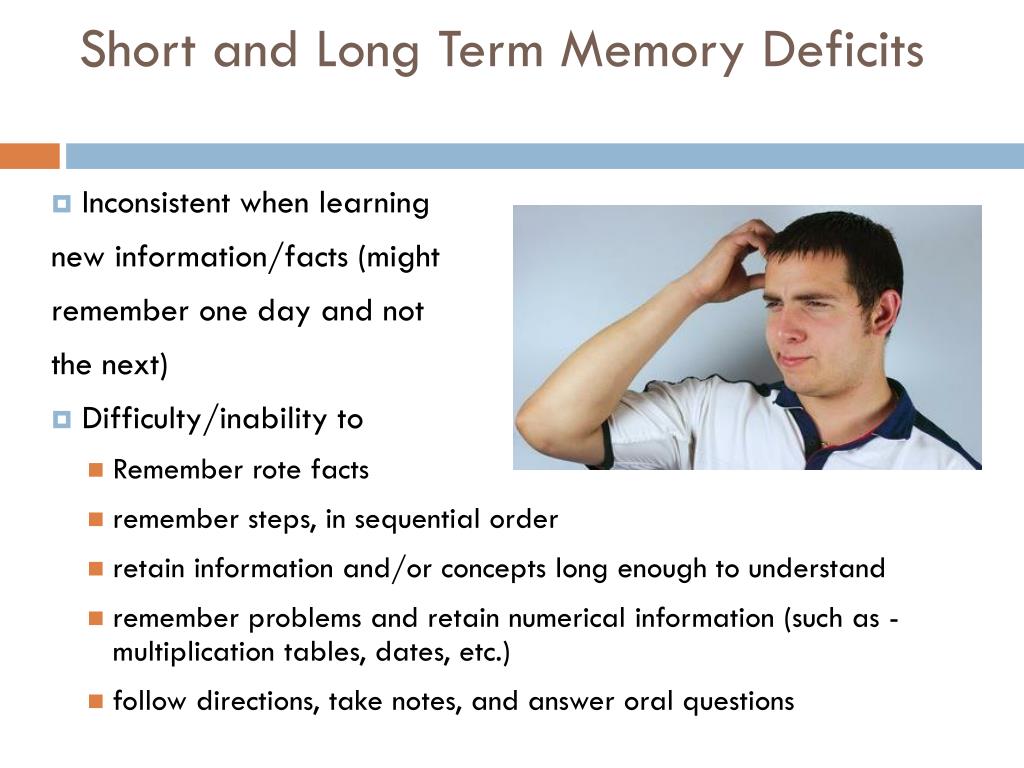 Short and Long Term Memory Deficits

Inconsistent when learning new information/facts (might remember one day and not the next)

Difficulty/inability to

Remember rote facts

remember steps, in sequential order

retain information and/or concepts long enough to understand

remember problems and retain numerical information (such as - multiplication tables, dates, etc.)

follow directions, take notes, and answer oral questions